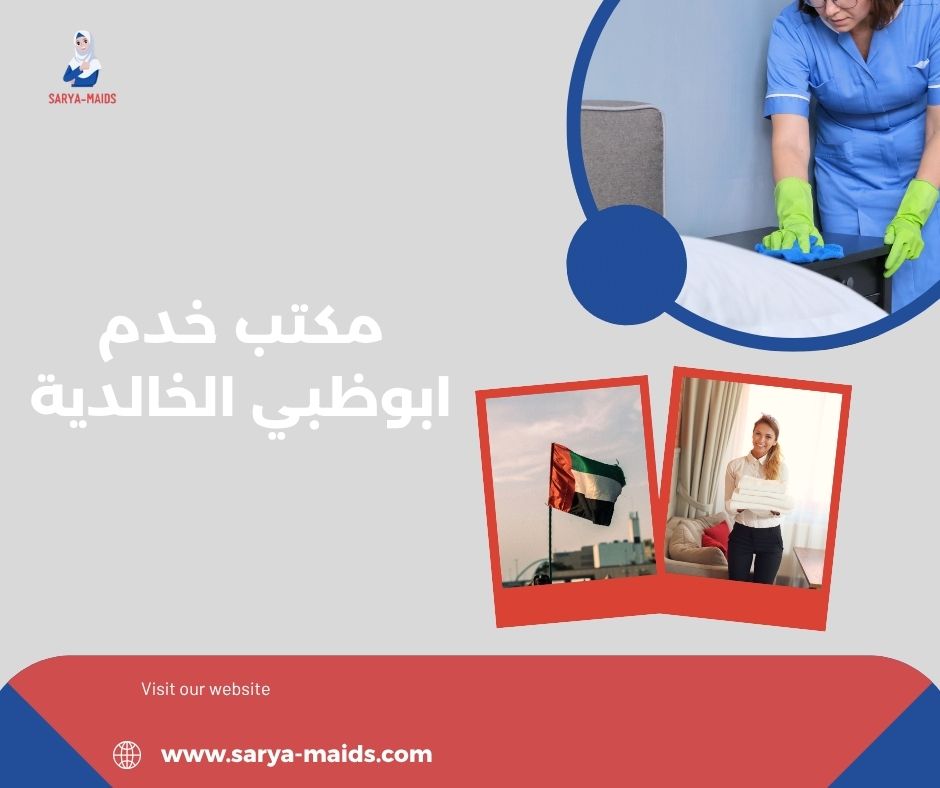 SARYA-MAIDS

مكتب خدم
ابوظبي الخالدية

Visit our website

www.sarya-maids.com